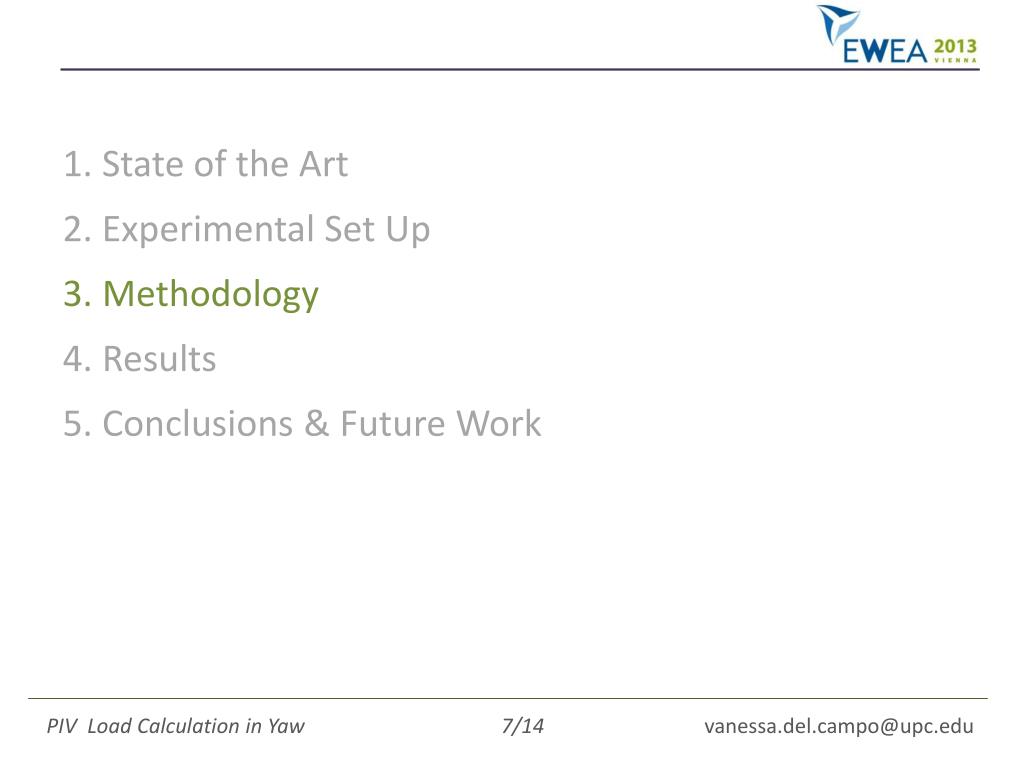 EWEA 2013 VIENNA

1. State of the Art
2. Experimental Set Up
3. Methodology
4. Results
5. Conclusions & Future Work

PIV Load Calculation in Yaw 7/14 vanessa.del.campo@upc.edu